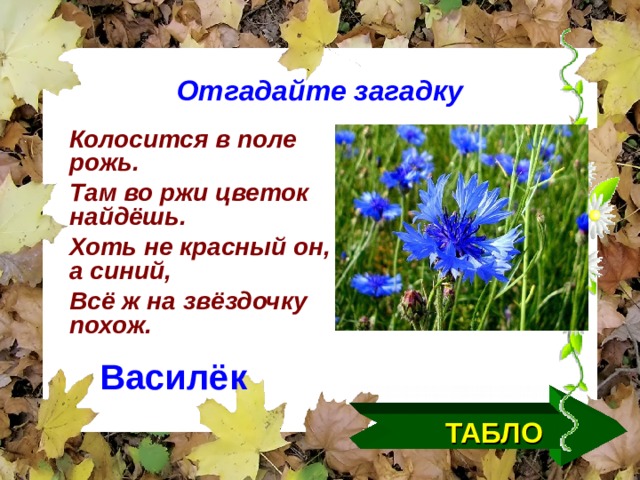 Отгадайте загадку

Колосится в поле рожь.

Там во ржи цветок найдёшь.

Хоть не красный он, а синий,

Всё ж на звёздочку похож.

Василёк

ТАБЛО